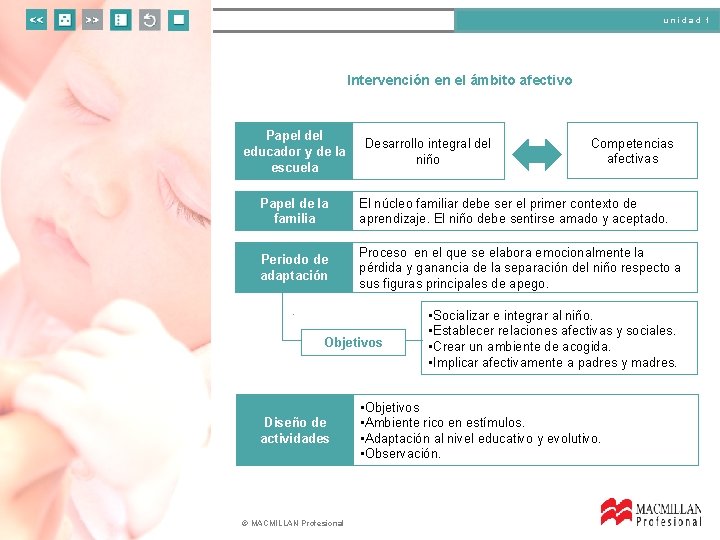 << >>

unidad 1

Intervención en el ámbito afectivo

Papel del educador y de la escuela

Desarrollo integral del niño

Competencias afectivas

Papel de la familia

El núcleo familiar debe ser el primer contexto de aprendizaje. El niño debe sentirse amado y aceptado.

Periodo de adaptación

Proceso en el que se elabora emocionalmente la pérdida y ganancia de la separación del niño respecto a sus figuras principales de apego.

Objetivos

•Socializar e integrar al niño.
•Establecer relaciones afectivas y sociales.
•Crear un ambiente de acogida.
•Implicar afectivamente a padres y madres.

Diseño de actividades

•Objetivos
•Ambiente rico en estímulos.
•Adaptación al nivel educativo y evolutivo.
•Observación.

© MACMILLAN Profesional

MACMILLAN Profesional